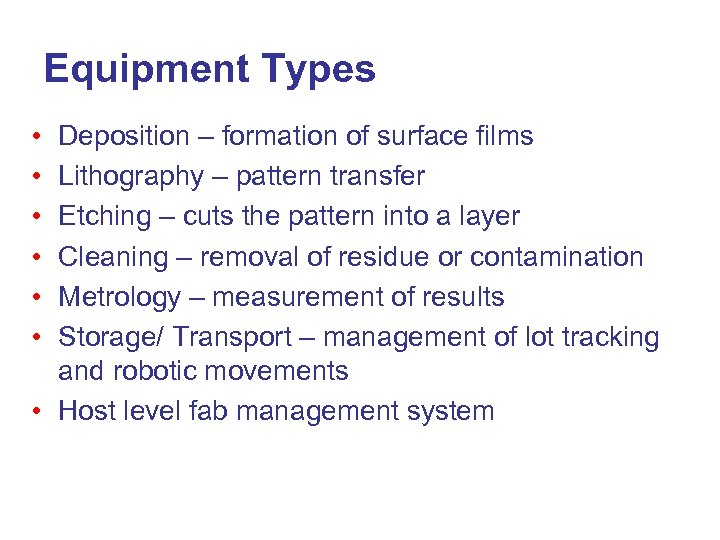 Equipment Types

• Deposition – formation of surface films
• Lithography – pattern transfer
• Etching – cuts the pattern into a layer
• Cleaning – removal of residue or contamination
• Metrology – measurement of results
• Storage/ Transport – management of lot tracking and robotic movements
• Host level fab management system